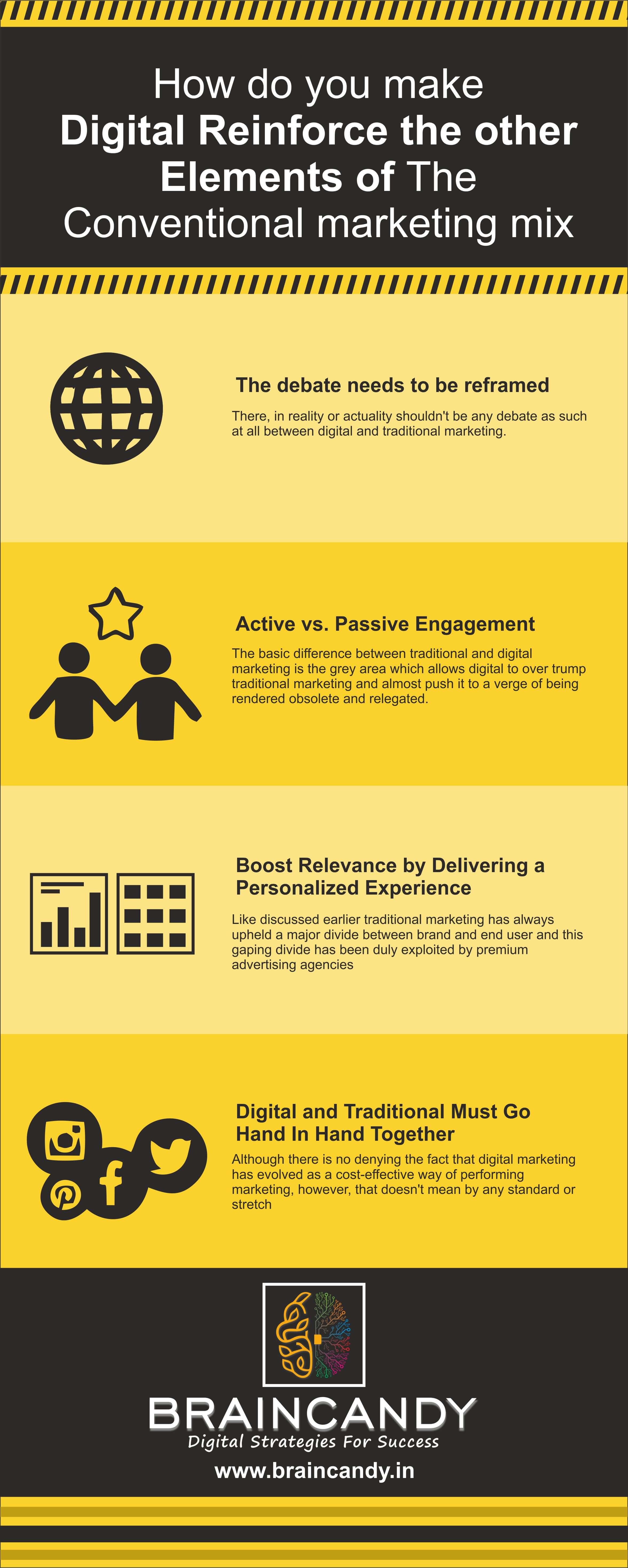 How do you make Digital Reinforce the other Elements of The Conventional marketing mix

The debate needs to be reframed

There, in reality or actuality shouldn't be any debate as such at all between digital and traditional marketing.

Active vs. Passive Engagement

The basic difference between traditional and digital marketing is the grey area which allows digital to over trump traditional marketing and almost push it to a verge of being rendered obsolete and relegated.

Boost Relevance by Delivering a Personalized Experience

Like discussed earlier traditional marketing has always upheld a major divide between brand and end user and this gaping divide has been duly exploited by premium advertising agencies

Digital and Traditional Must Go Hand In Hand Together

Although there is no denying the fact that digital marketing has evolved as a cost-effective way of performing marketing, however, that doesn't mean by any standard or stretch

BRAINCANDY
Digital Strategies For Success
www.braincandy.in